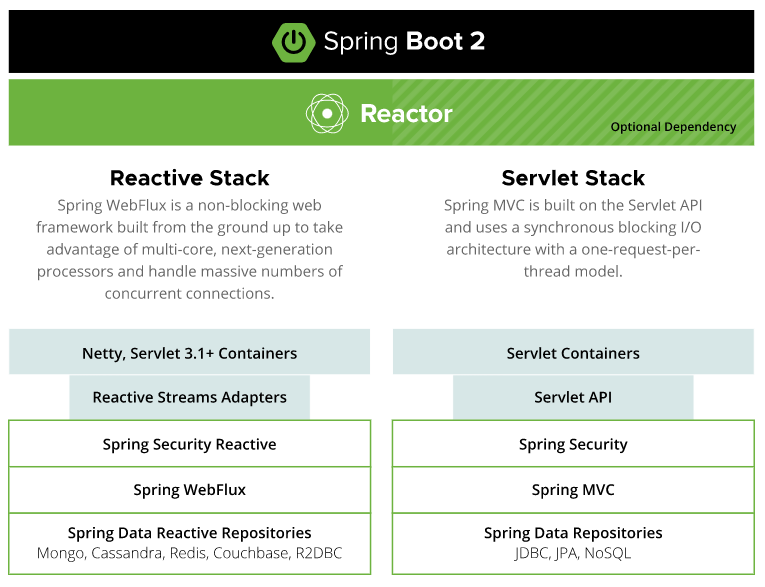 Spring Boot 2

Reactor

Optional Dependency

Reactive Stack

Spring WebFlux is a non-blocking web framework built from the ground up to take advantage of multi-core, next-generation processors and handle massive numbers of concurrent connections.

Netty, Servlet 3.1+ Containers

Reactive Streams Adapters

Spring Security Reactive

Spring WebFlux

Spring Data Reactive Repositories
Mongo, Cassandra, Redis, Couchbase, R2DBC

Servlet Stack

Spring MVC is built on the Servlet API and uses a synchronous blocking I/O architecture with a one-request-per-thread model.

Servlet Containers

Servlet API

Spring Security

Spring MVC

Spring Data Repositories
JDBC, JPA, NoSQL